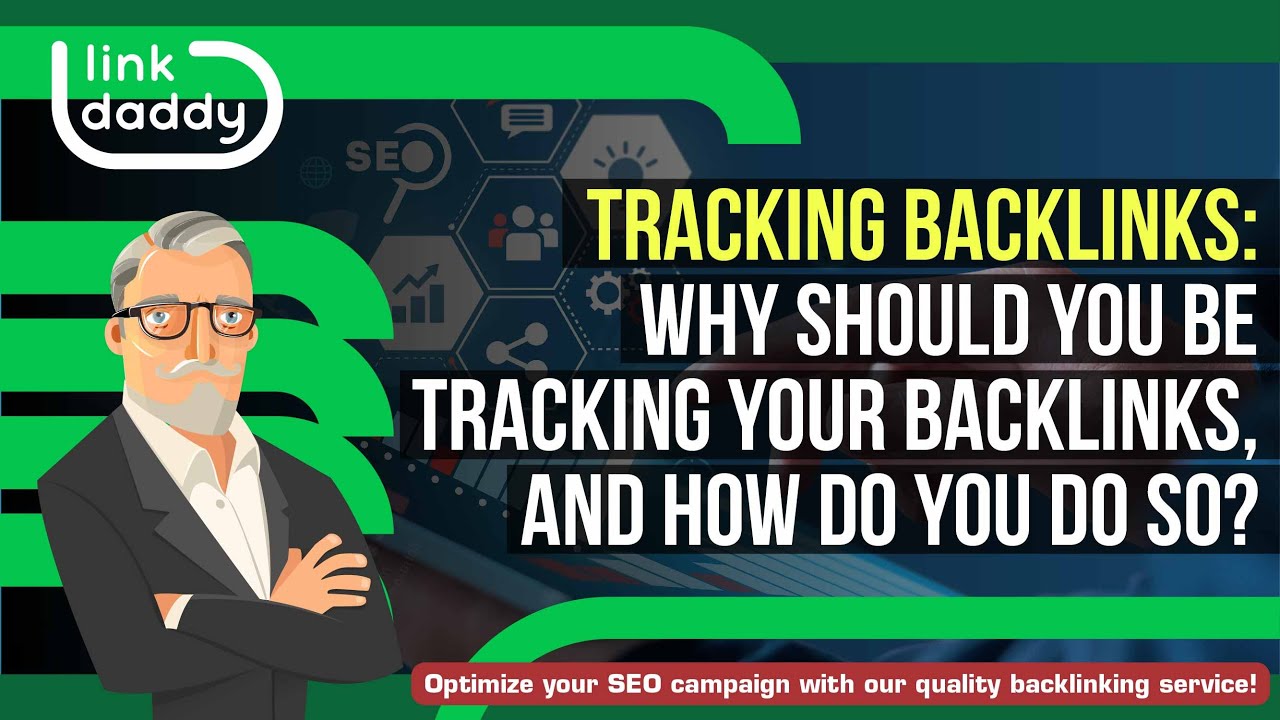 link daddy

SEO

TRACKING BACKLINKS: WHY SHOULD YOU BE TRACKING YOUR BACKLINKS, AND HOW DO YOU DO SO?

Optimize your SEO campaign with our quality backlinking service!